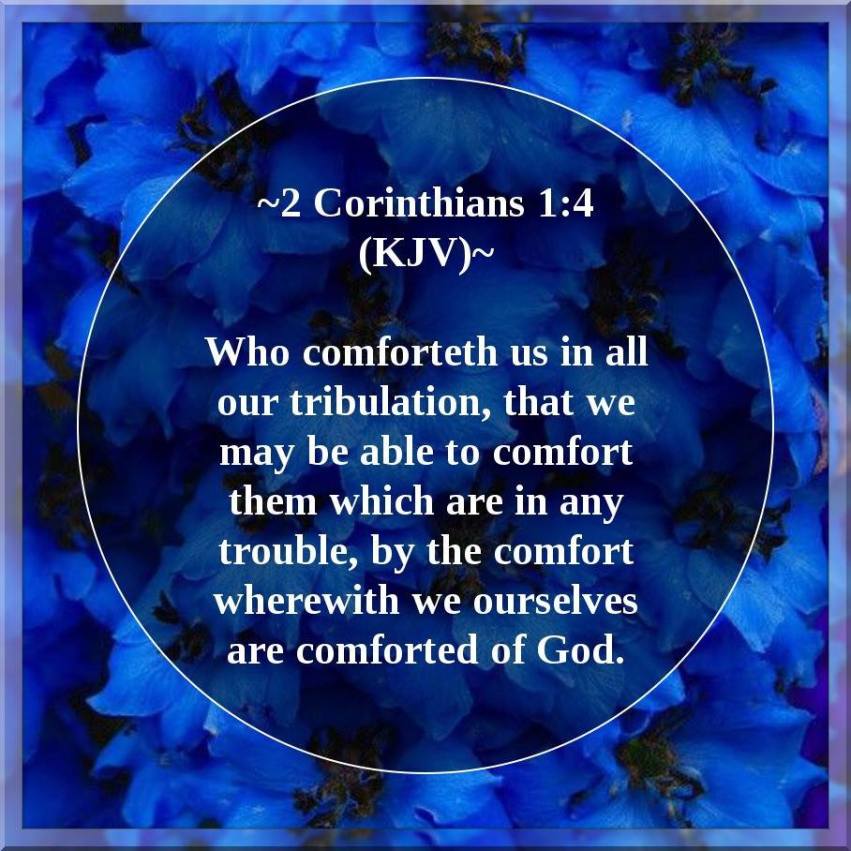 ~2 Corinthians 1:4 (KJV)~

Who comforteth us in all our tribulation, that we may be able to comfort them which are in any trouble, by the comfort wherewith we ourselves are comforted of God.